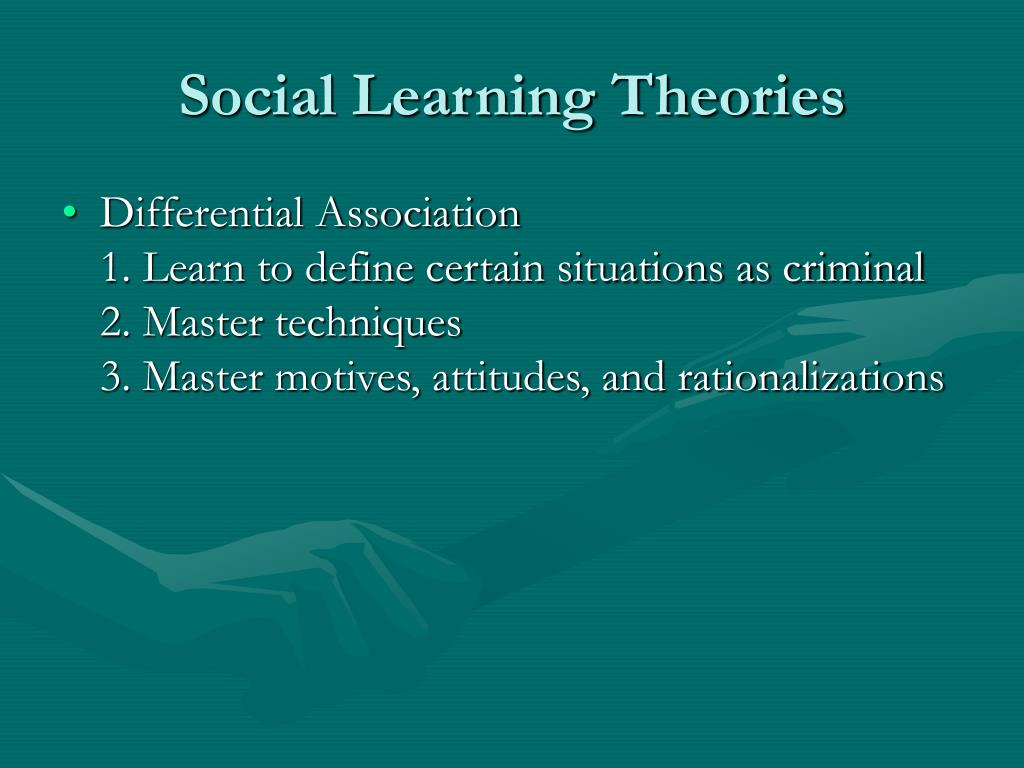 Social Learning Theories

• Differential Association
1. Learn to define certain situations as criminal
2. Master techniques
3. Master motives, attitudes, and rationalizations